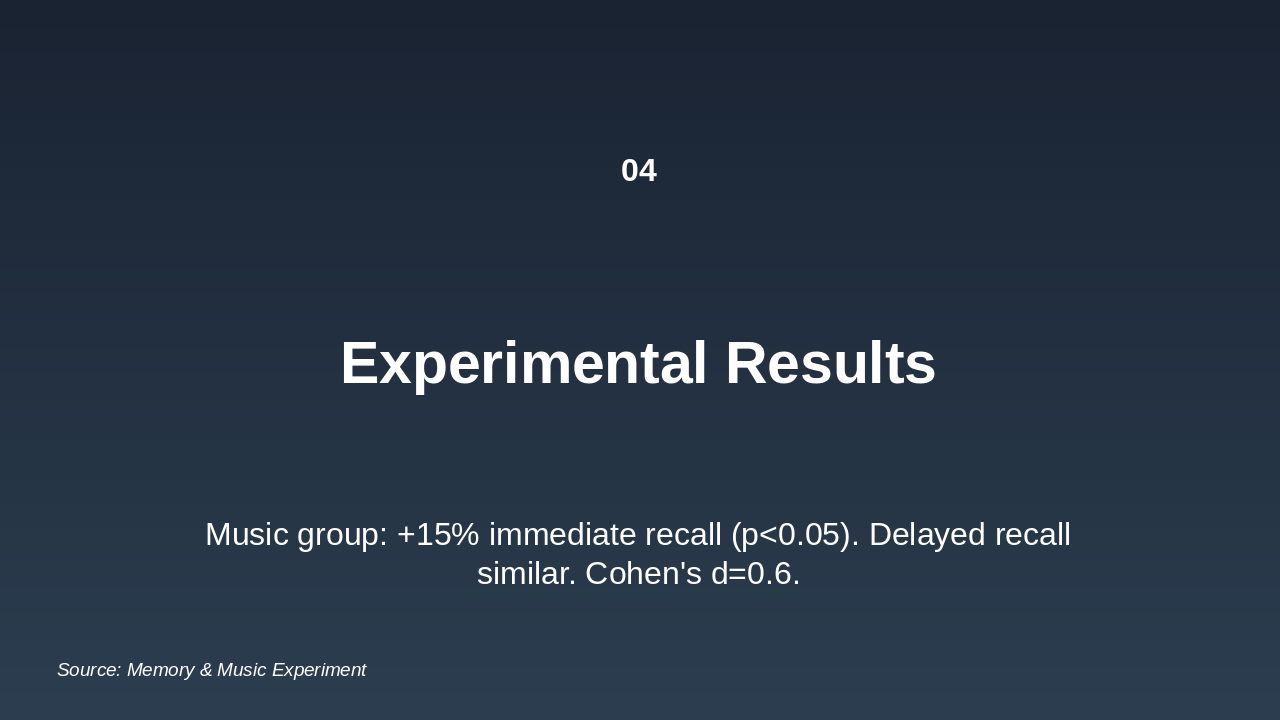 04

Experimental Results

Music group: +15% immediate recall (p<0.05). Delayed recall similar. Cohen's d=0.6.

Source: Memory & Music Experiment